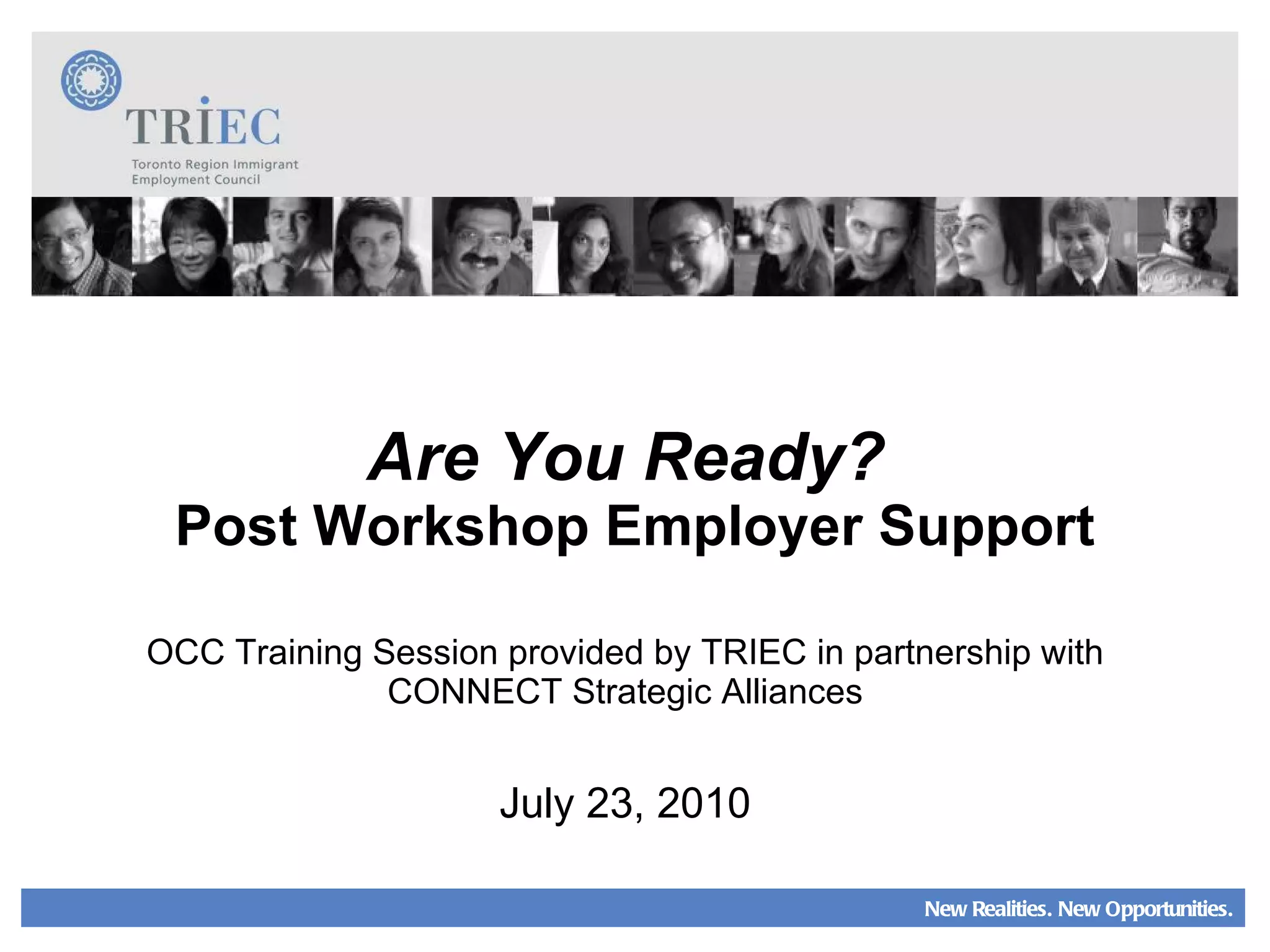 TRIEC
Toronto Region Immigrant Employment Council

Are You Ready?
Post Workshop Employer Support

OCC Training Session provided by TRIEC in partnership with CONNECT Strategic Alliances

July 23, 2010

New Realities. New Opportunities.